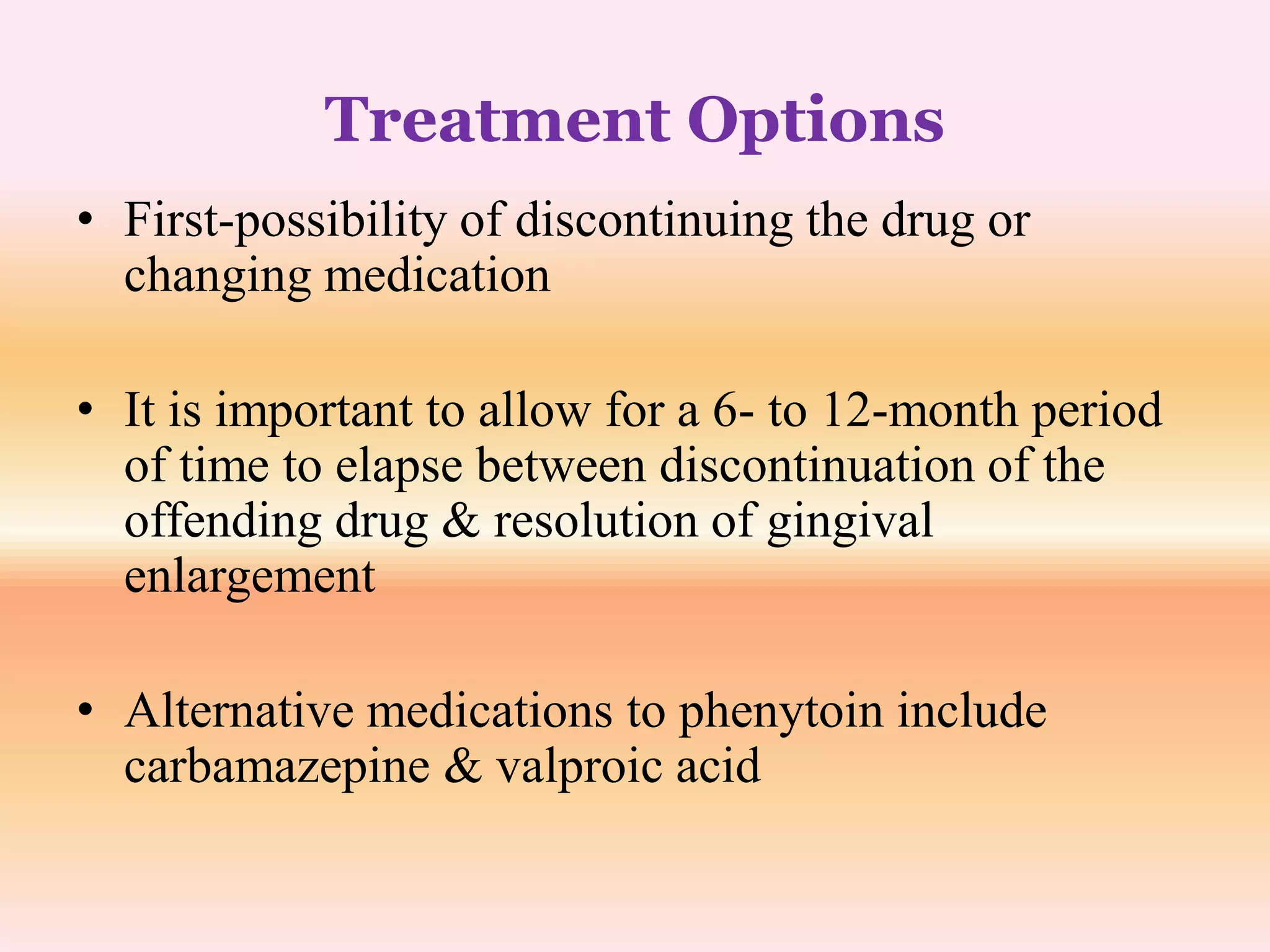 Treatment Options

• First-possibility of discontinuing the drug or changing medication

• It is important to allow for a 6- to 12-month period of time to elapse between discontinuation of the offending drug & resolution of gingival enlargement

• Alternative medications to phenytoin include carbamazepine & valproic acid